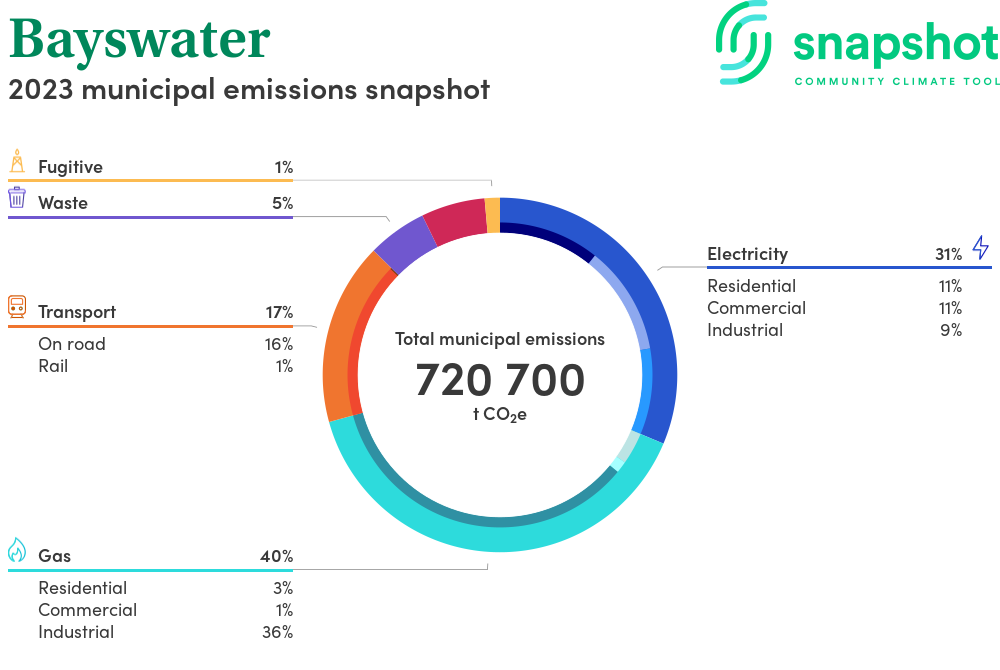 Bayswater
2023 municipal emissions snapshot

snapshot
COMMUNITY CLIMATE TOOL

Fugitive 1%

Waste 5%

Transport 17%
On road 16%
Rail 1%

Gas 40%
Residential 3%
Commercial 1%
Industrial 36%

Total municipal emissions
720 700
t $CO_2e$

Electricity 31%
Residential 11%
Commercial 11%
Industrial 9%